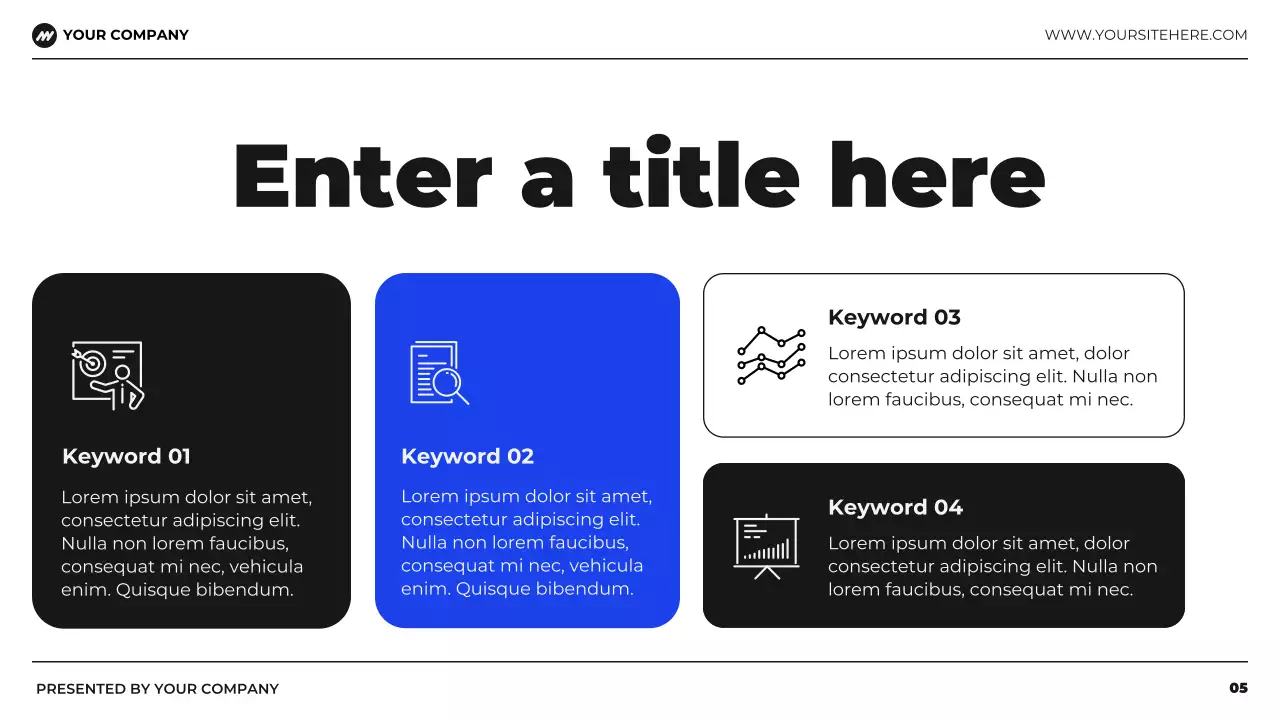 YOUR COMPANY

WWW.YOURSITEHERE.COM

Enter a title here

Keyword 01

Lorem ipsum dolor sit amet, consectetur adipiscing elit. Nulla non lorem faucibus, consequat mi nec, vehicula enim. Quisque bibendum.

Keyword 02

Lorem ipsum dolor sit amet, consectetur adipiscing elit. Nulla non lorem faucibus, consequat mi nec, vehicula enim. Quisque bibendum.

Keyword 03

Lorem ipsum dolor sit amet, dolor consectetur adipiscing elit. Nulla non lorem faucibus, consequat mi nec.

Keyword 04

Lorem ipsum dolor sit amet, dolor consectetur adipiscing elit. Nulla non lorem faucibus, consequat mi nec.

PRESENTED BY YOUR COMPANY

05